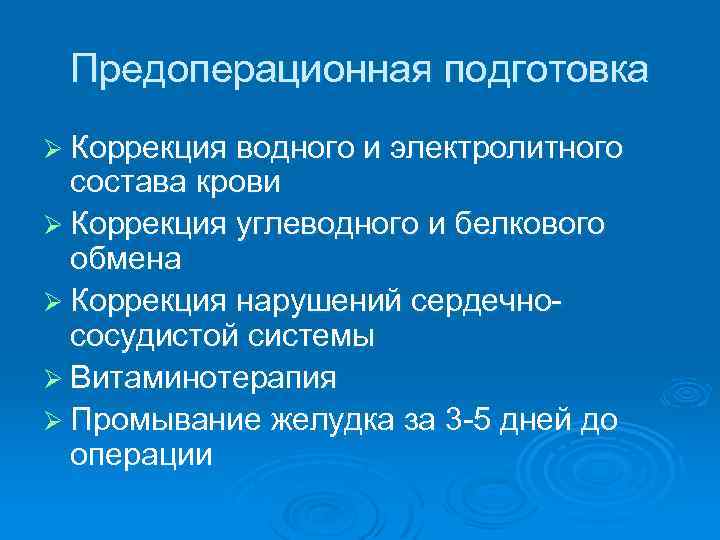 Предоперационная подготовка

➢ Коррекция водного и электролитного состава крови
➢ Коррекция углеводного и белкового обмена
➢ Коррекция нарушений сердечно-сосудистой системы
➢ Витаминотерапия
➢ Промывание желудка за 3-5 дней до операции